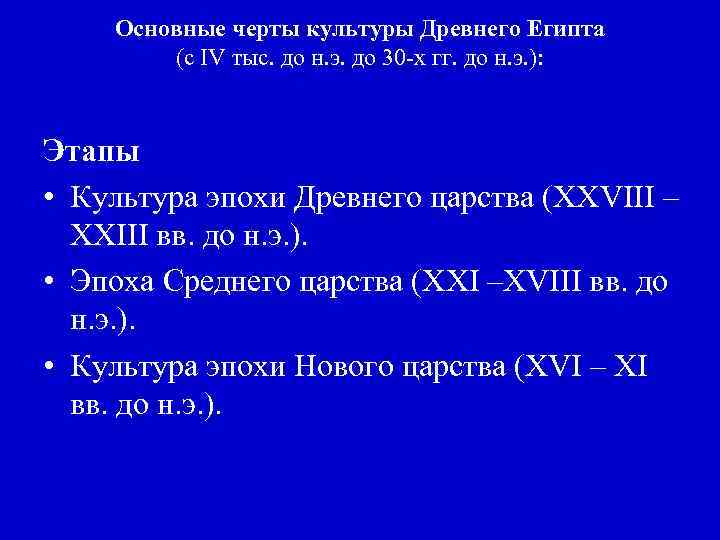 Основные черты культуры Древнего Египта
(с IV тыс. до н.э. до 30-х гг. до н.э.):

Этапы

• Культура эпохи Древнего царства (XXVIII – XXIII вв. до н.э.).
• Эпоха Среднего царства (XXI –XVIII вв. до н.э.).
• Культура эпохи Нового царства (XVI – XI вв. до н.э.).